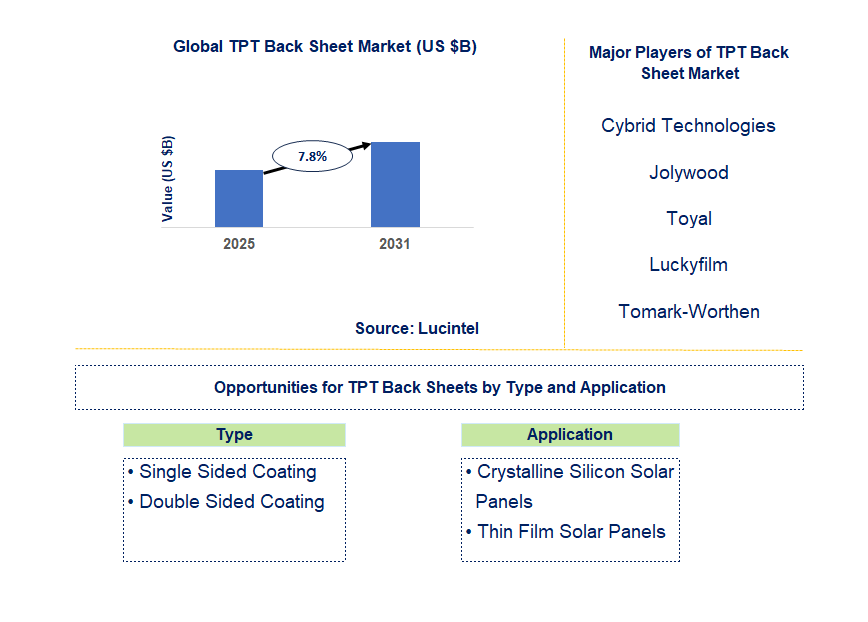 Global TPT Back Sheet Market (US $B)

Value (US $B)

7.8%

2025

2031

Source: Lucintel

Major Players of TPT Back Sheet Market

Cybrid Technologies

Jolywood

Toyal

Luckyfilm

Tomark-Worthen

Opportunities for TPT Back Sheets by Type and Application

Type

• Single Sided Coating
• Double Sided Coating

Application

• Crystalline Silicon Solar Panels
• Thin Film Solar Panels